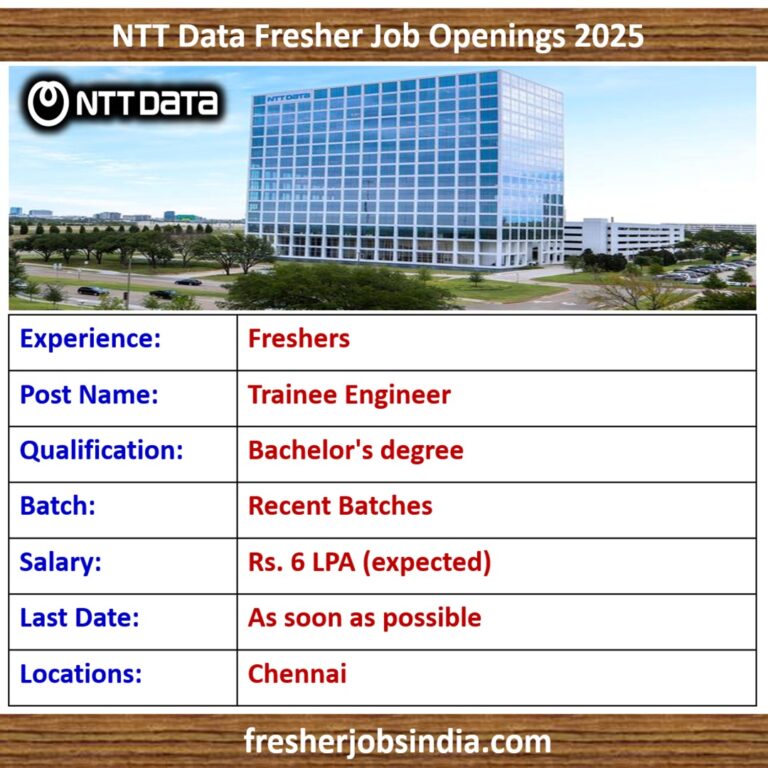 NTT Data Fresher Job Openings 2025

NTT DATA

NTT DATA

| Experience: | Freshers |
|---|---|
| Post Name: | Trainee Engineer |
| Qualification: | Bachelor's degree |
| Batch: | Recent Batches |
| Salary: | Rs. 6 LPA (expected) |
| Last Date: | As soon as possible |
| Locations: | Chennai |

fresherjobsindia.com